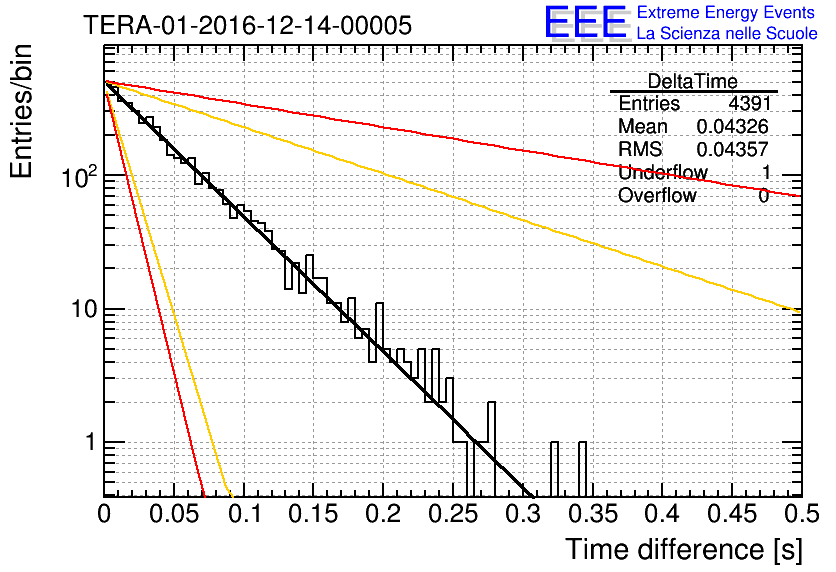 TERA-01-2016-12-14-00005

EEE Extreme Energy Events
La Scienza nelle Scuole

| DeltaTime | |
|---|---|
| Entries | 4391 |
| Mean | 0.04326 |
| RMS | 0.04357 |
| Underflow | 1 |
| Overflow | 0 |

Entries/bin

$10^2$

10

1

0 0.05 0.1 0.15 0.2 0.25 0.3 0.35 0.4 0.45 0.5

Time difference [s]